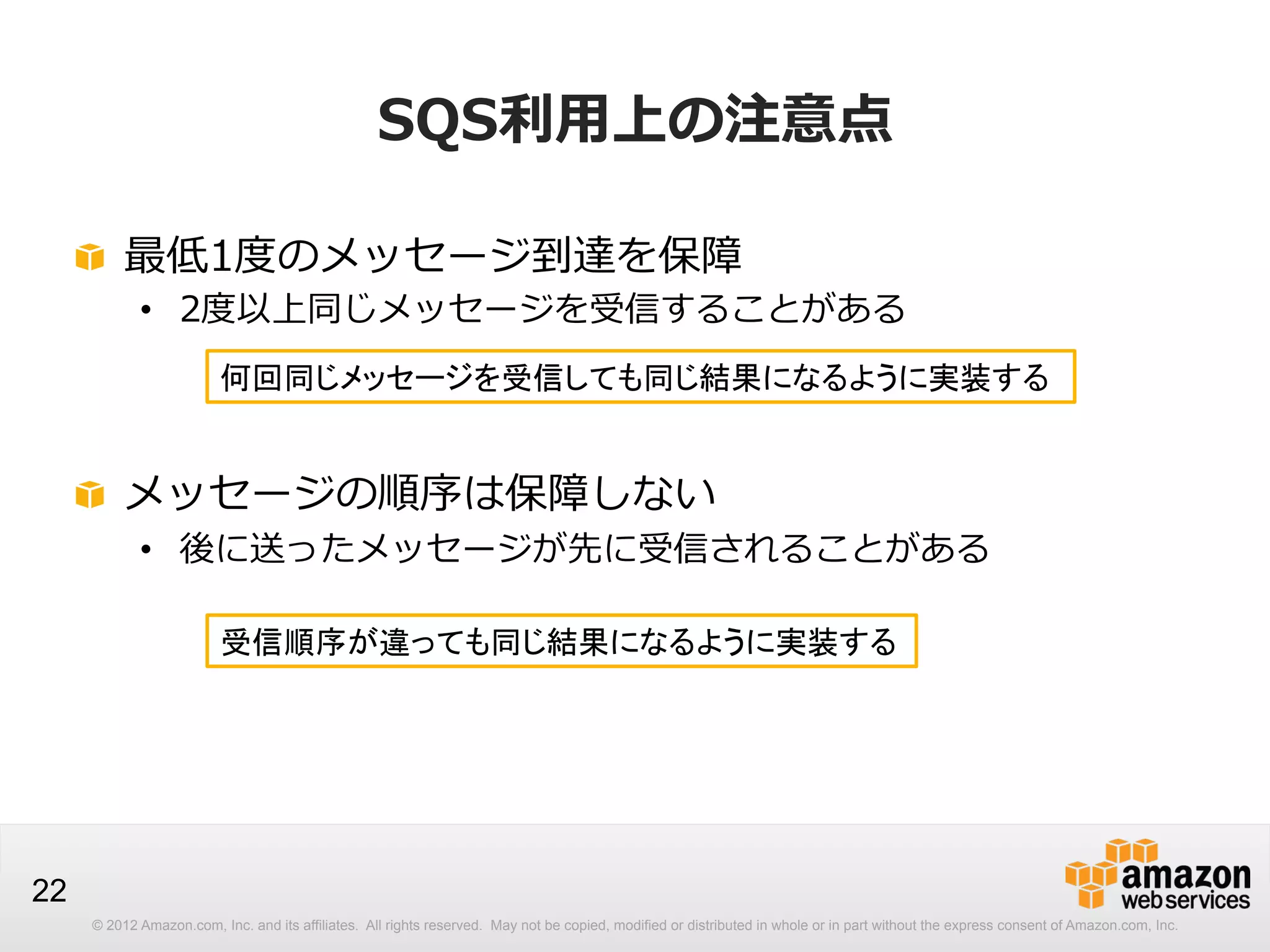 SQS利用上の注意点

最低1度のメッセージ到達を保障

• 2度以上同じメッセージを受信することがある

何回同じメッセージを受信しても同じ結果になるように実装する

メッセージの順序は保障しない

• 後に送ったメッセージが先に受信されることがある

受信順序が違っても同じ結果になるように実装する

22

amazon web services

© 2012 Amazon.com, Inc. and its affiliates. All rights reserved. May not be copied, modified or distributed in whole or in part without the express consent of Amazon.com, Inc.